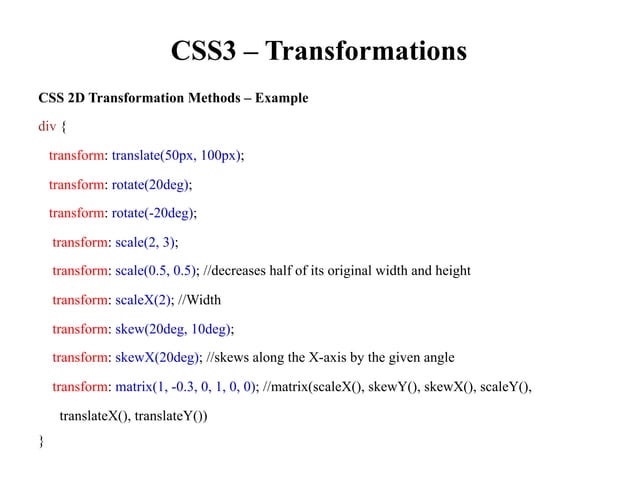 CSS3 – Transformations

CSS 2D Transformation Methods – Example

div {

transform: translate(50px, 100px);

transform: rotate(20deg);

transform: rotate(-20deg);

transform: scale(2, 3);

transform: scale(0.5, 0.5); //decreases half of its original width and height

transform: scaleX(2); //Width

transform: skew(20deg, 10deg);

transform: skewX(20deg); //skews along the X-axis by the given angle

transform: matrix(1, -0.3, 0, 1, 0, 0); //matrix(scaleX(), skewY(), skewX(), scaleY(), translateX(), translateY())

}